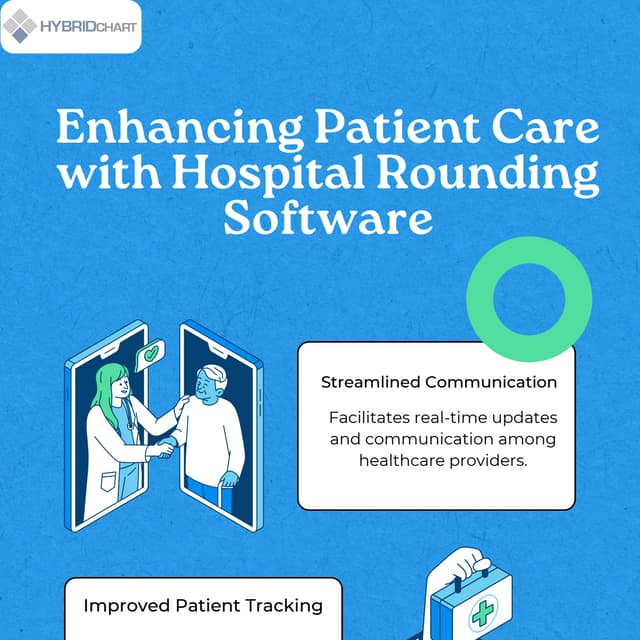 HYBRIDCHART

Enhancing Patient Care with Hospital Rounding Software

Streamlined Communication

Facilitates real-time updates and communication among healthcare providers.

Improved Patient Tracking